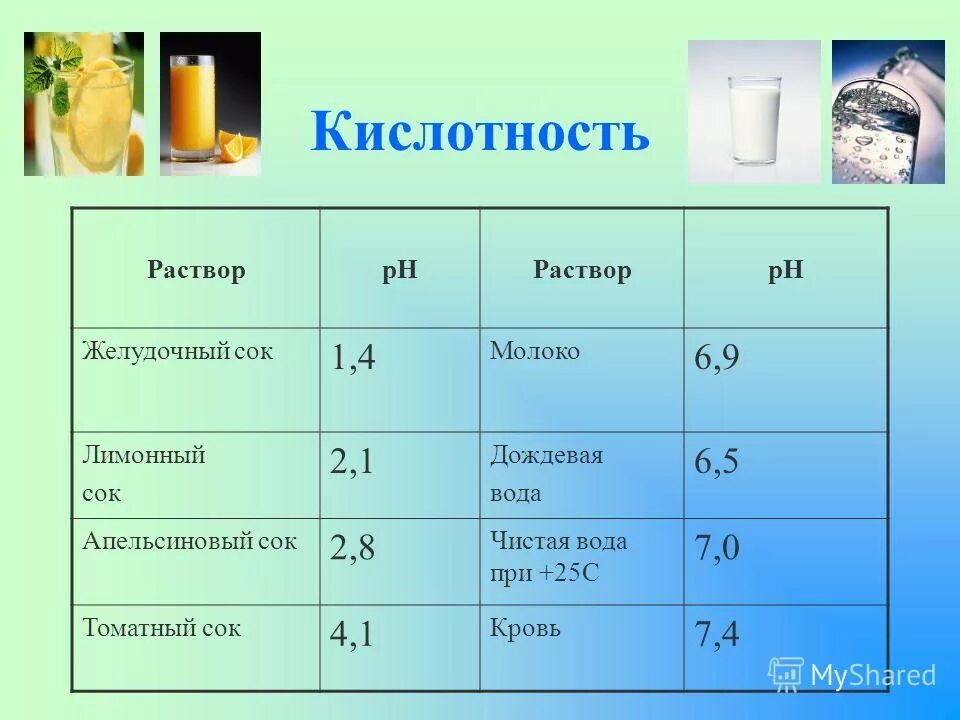 Кислотность

| Раствор | pH | Раствор | pH |
|---|---|---|---|
| Желудочный сок | 1,4 | Молоко | 6,9 |
| Лимонный сок | 2,1 | Дождевая вода | 6,5 |
| Апельсиновый сок | 2,8 | Чистая вода при +25С | 7,0 |
| Томатный сок | 4,1 | Кровь | 7,4 |

MyShared